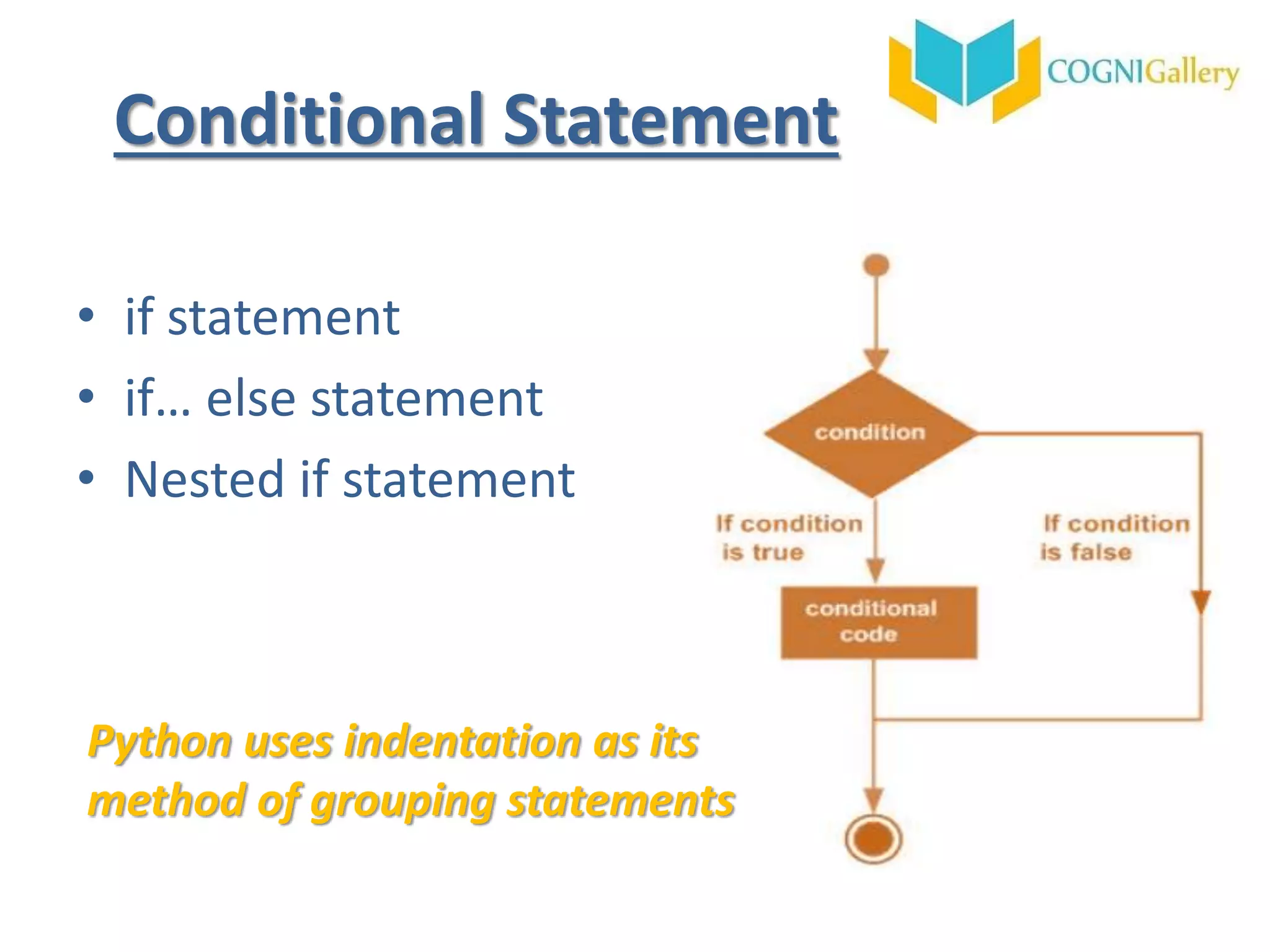 COGNIGallery

Conditional Statement

• if statement
• if… else statement
• Nested if statement

condition

If condition is true

If condition is false

conditional code

Python uses indentation as its method of grouping statements